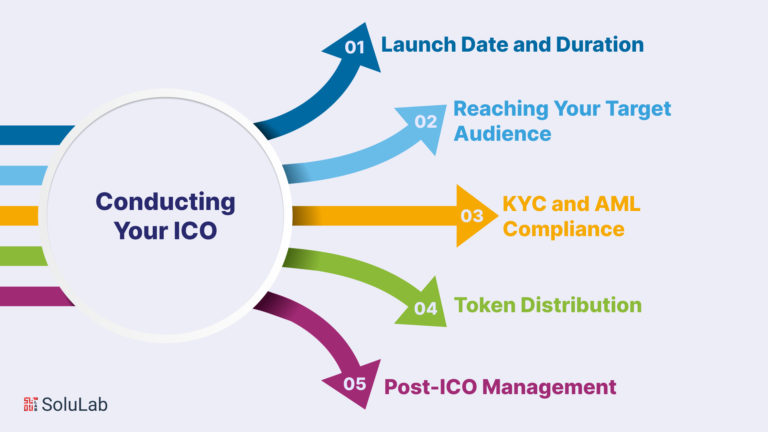 Conducting Your ICO

01 Launch Date and Duration

02 Reaching Your Target Audience

03 KYC and AML Compliance

04 Token Distribution

05 Post-ICO Management

SoluLab